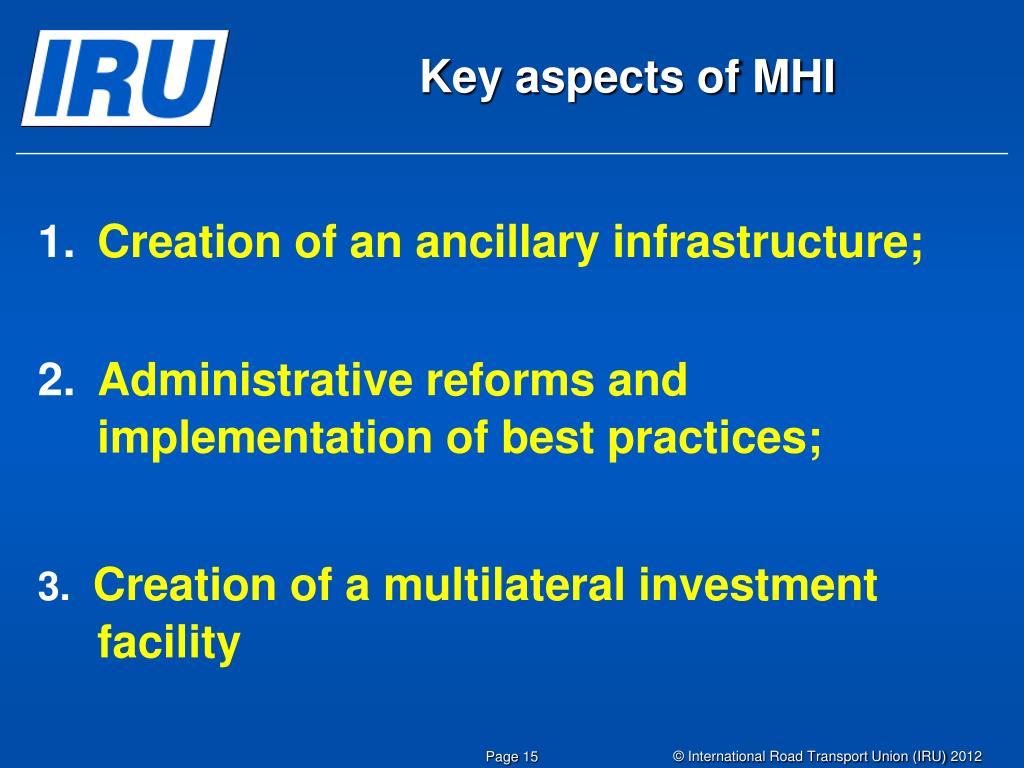 IRU

Key aspects of MHI

1. Creation of an ancillary infrastructure;

2. Administrative reforms and implementation of best practices;

3. Creation of a multilateral investment facility

Page 15

© International Road Transport Union (IRU) 2012